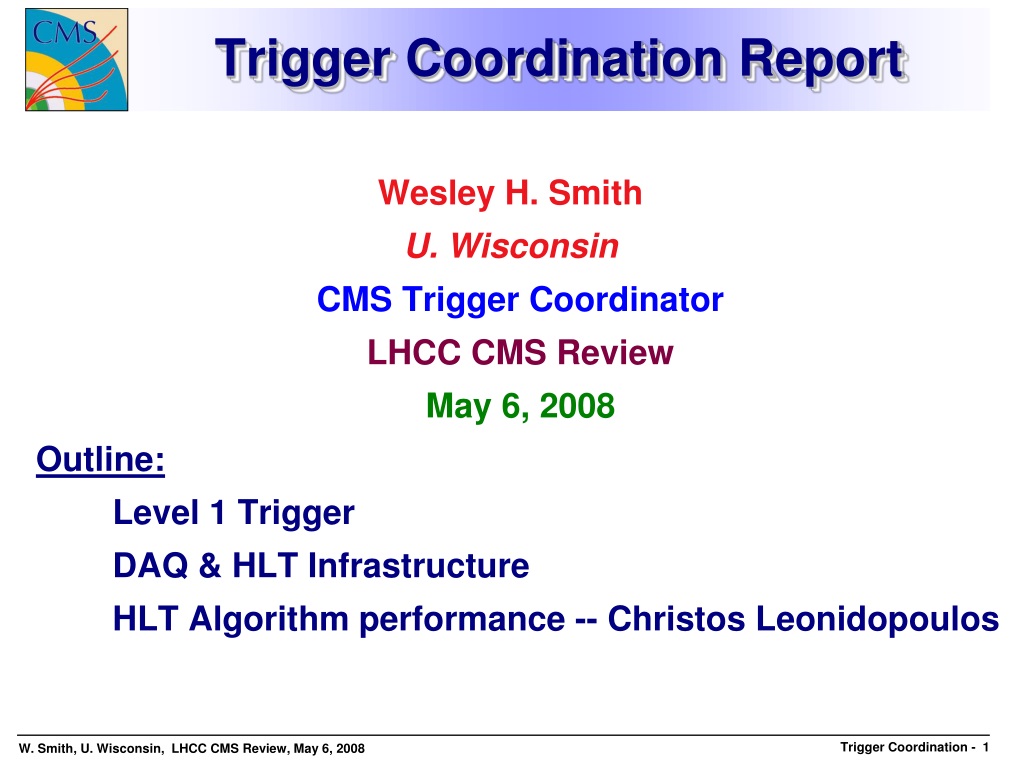 CMS

Trigger Coordination Report

Wesley H. Smith

U. Wisconsin

CMS Trigger Coordinator

LHCC CMS Review

May 6, 2008

Outline:

Level 1 Trigger

DAQ & HLT Infrastructure

HLT Algorithm performance -- Christos Leonidopoulos

W. Smith, U. Wisconsin, LHCC CMS Review, May 6, 2008

Trigger Coordination - 1